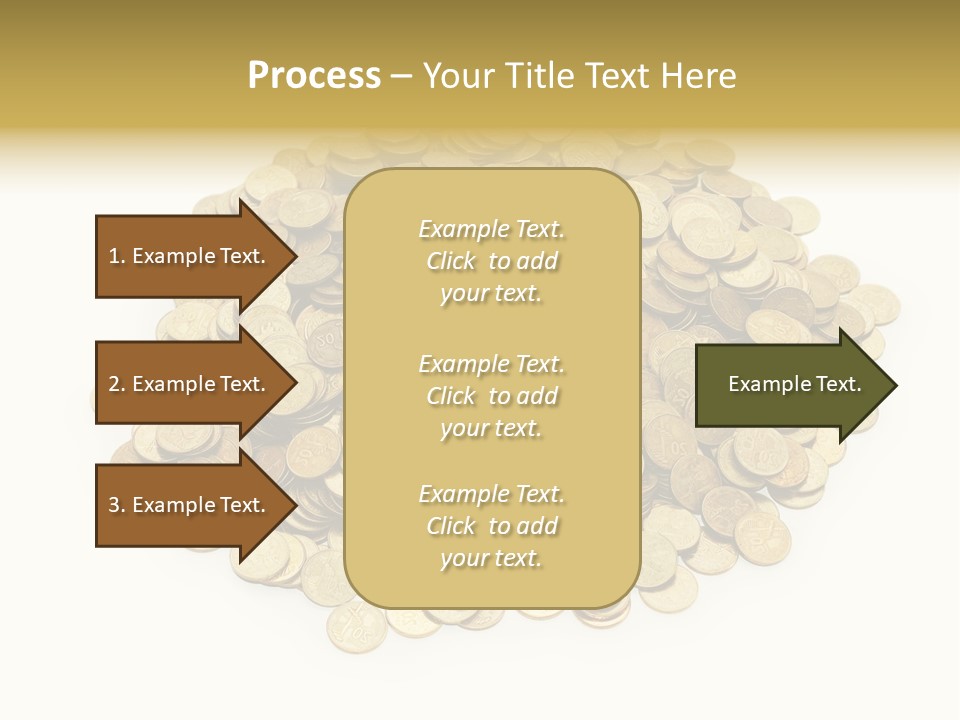 Process – Your Title Text Here

1. Example Text.

2. Example Text.

3. Example Text.

Example Text. Click to add your text.

Example Text. Click to add your text.

Example Text. Click to add your text.

Example Text.